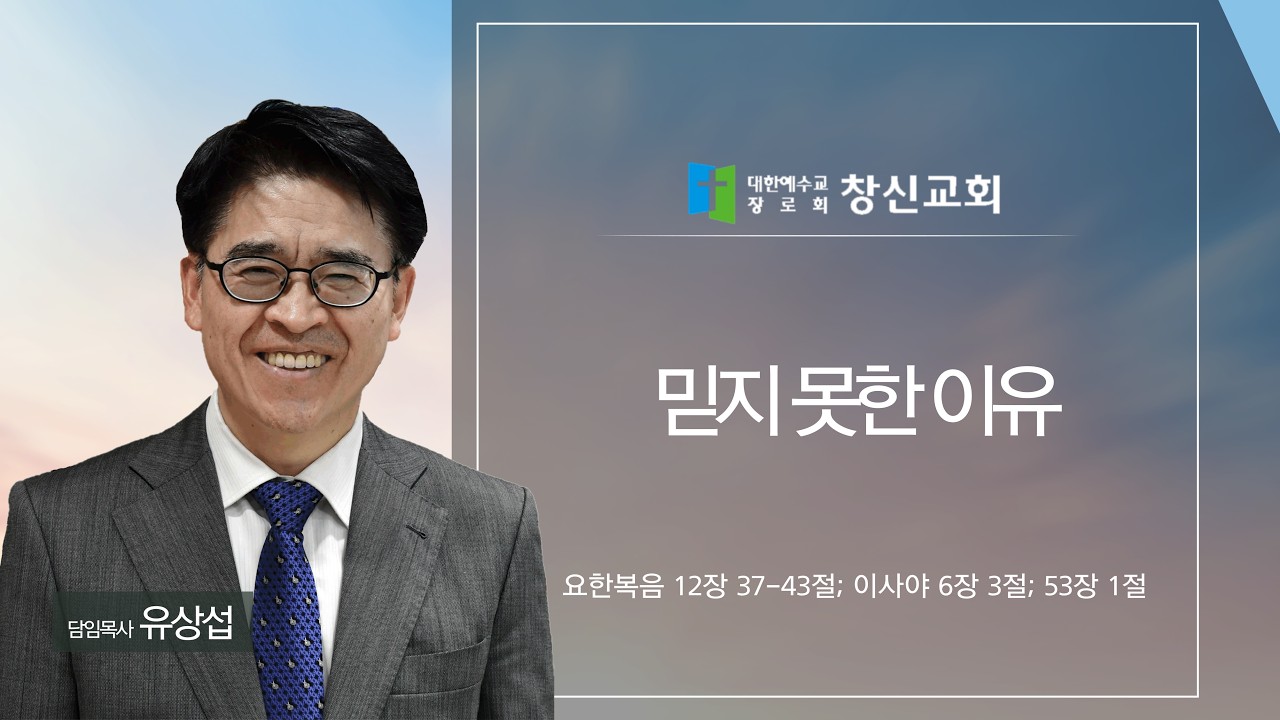 대한예수교 장로회 창신교회

믿지 못한 이유

요한복음 12장 37-43절; 이사야 6장 3절; 53장 1절

담임목사 유상섭